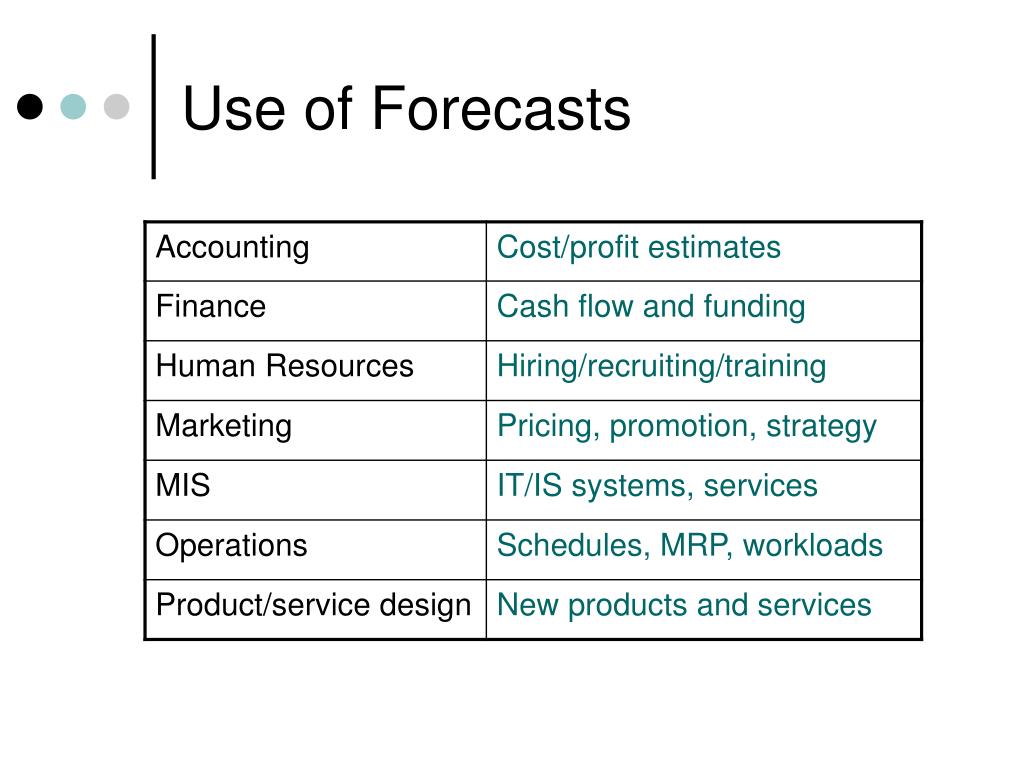 Use of Forecasts

| Accounting | Cost/profit estimates |
|---|---|
| Finance | Cash flow and funding |
| Human Resources | Hiring/recruiting/training |
| Marketing | Pricing, promotion, strategy |
| MIS | IT/IS systems, services |
| Operations | Schedules, MRP, workloads |
| Product/service design | New products and services |